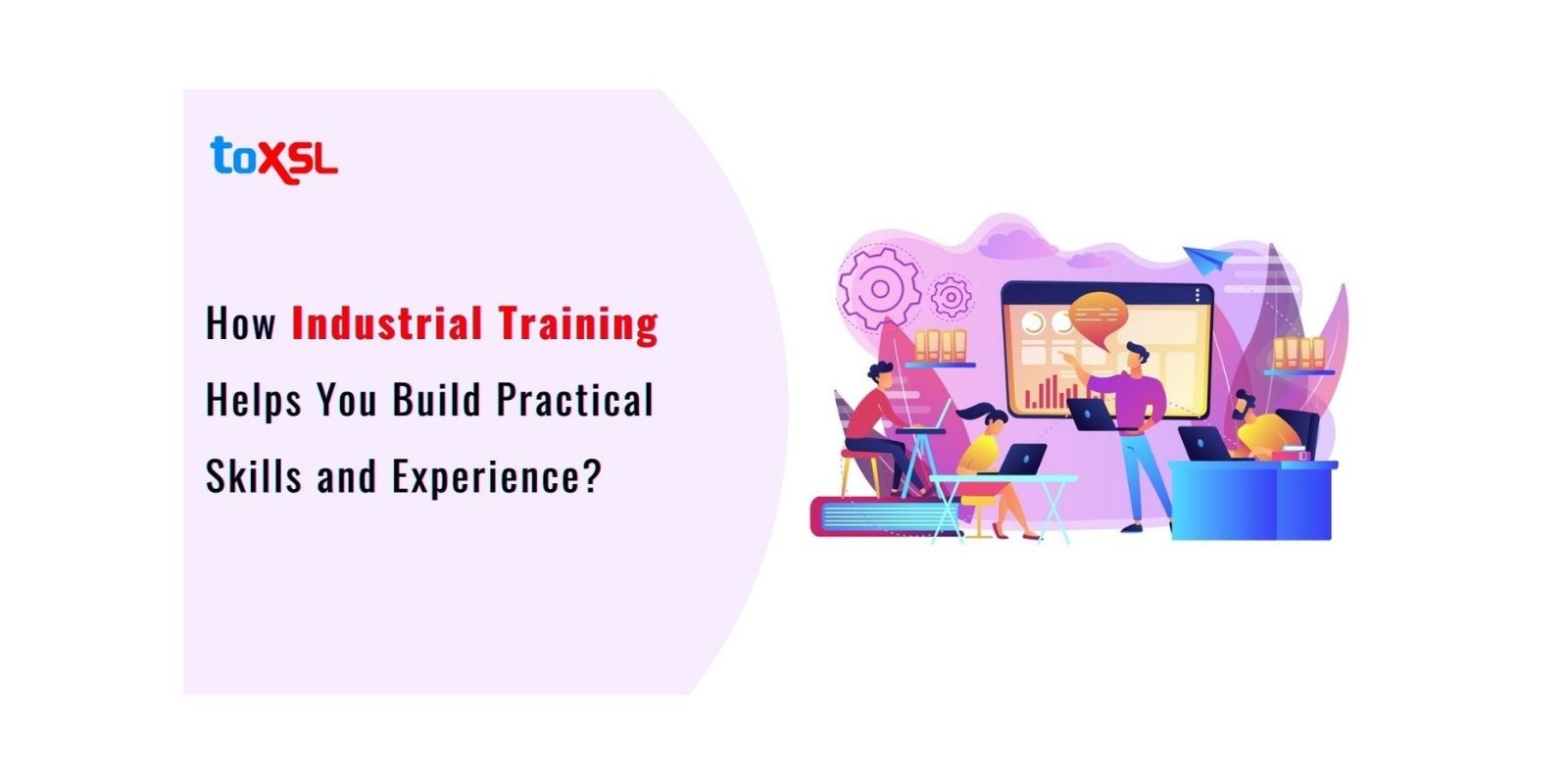 toXSL

How Industrial Training Helps You Build Practical Skills and Experience?